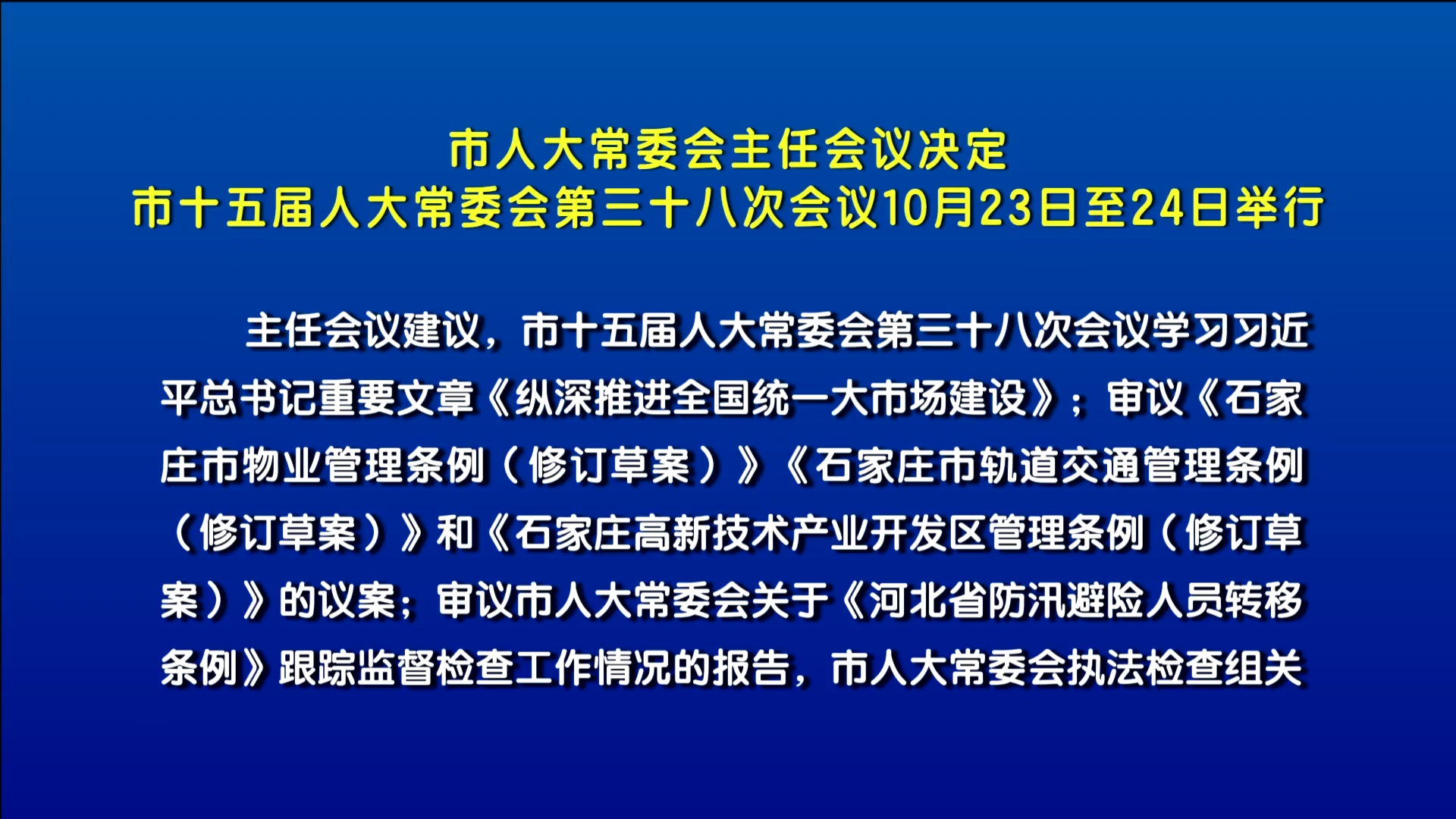 市人大常委会主任会议决定
市十五届人大常委会第三十八次会议10月23日至24日举行

主任会议建议，市十五届人大常委会第三十八次会议学习习近平总书记重要文章《纵深推进全国统一大市场建设》；审议《石家庄市物业管理条例（修订草案）》《石家庄市轨道交通管理条例（修订草案）》和《石家庄高新技术产业开发区管理条例（修订草案）》的议案；审议市人大常委会关于《河北省防汛避险人员转移条例》跟踪监督检查工作情况的报告，市人大常委会执法检查组关